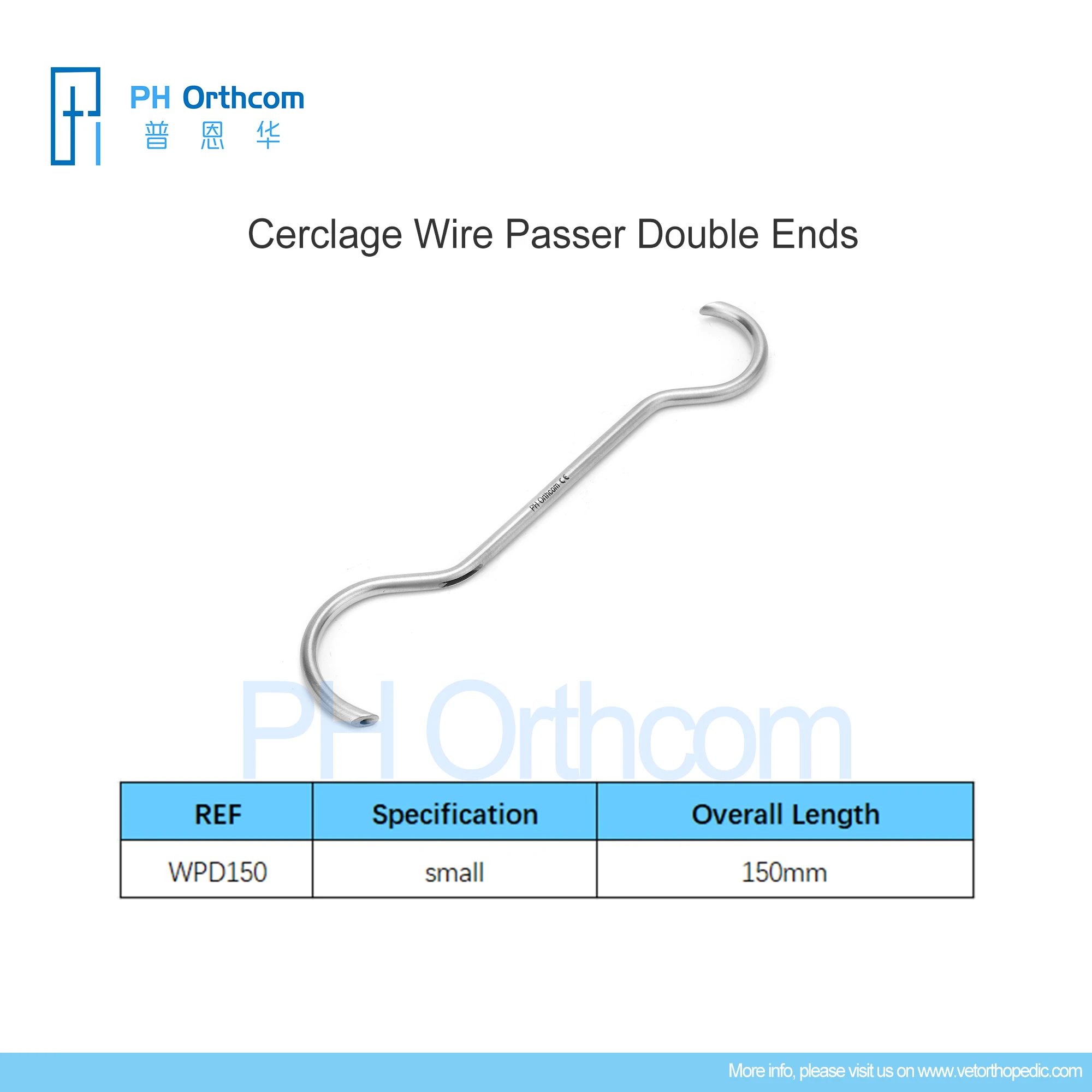 PH Orthcom
普 恩 华

Cerclage Wire Passer Double Ends

PH Orthcom CE

PH Orthcom

| REF | Specification | Overall Length |
|---|---|---|
| WPD150 | small | 150mm |

More info, please visit us on www.vetorthopedic.com